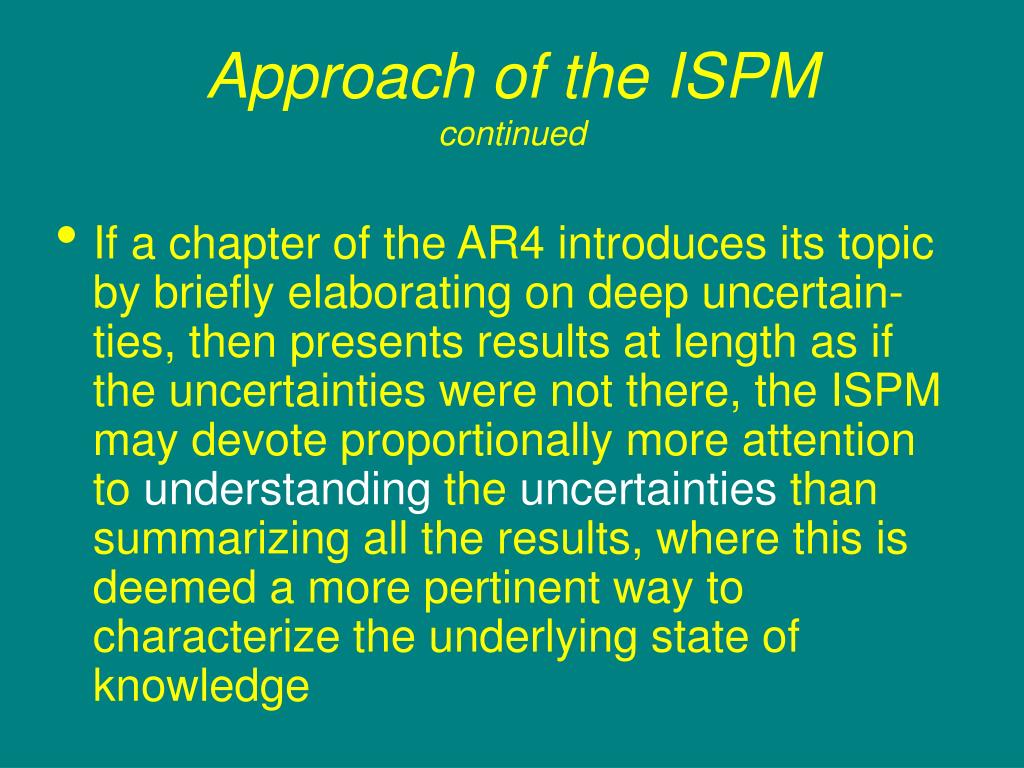 Approach of the ISPM
continued

• If a chapter of the AR4 introduces its topic by briefly elaborating on deep uncertainties, then presents results at length as if the uncertainties were not there, the ISPM may devote proportionally more attention to understanding the uncertainties than summarizing all the results, where this is deemed a more pertinent way to characterize the underlying state of knowledge